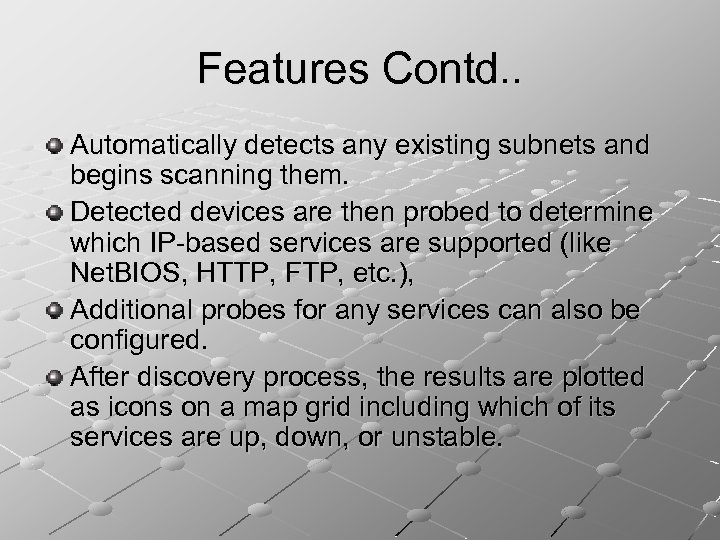 Features Contd..

Automatically detects any existing subnets and begins scanning them.

Detected devices are then probed to determine which IP-based services are supported (like NetBIOS, HTTP, FTP, etc.),

Additional probes for any services can also be configured.

After discovery process, the results are plotted as icons on a map grid including which of its services are up, down, or unstable.